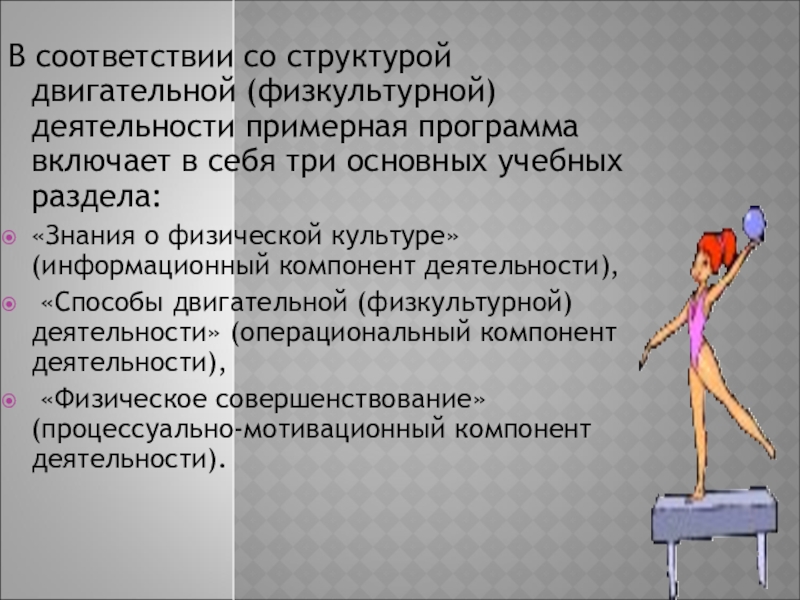 В соответствии со структурой двигательной (физкультурной) деятельности примерная программа включает в себя три основных учебных раздела:

«Знания о физической культуре» (информационный компонент деятельности),

«Способы двигательной (физкультурной) деятельности» (операциональный компонент деятельности),

«Физическое совершенствование» (процессуально-мотивационный компонент деятельности).